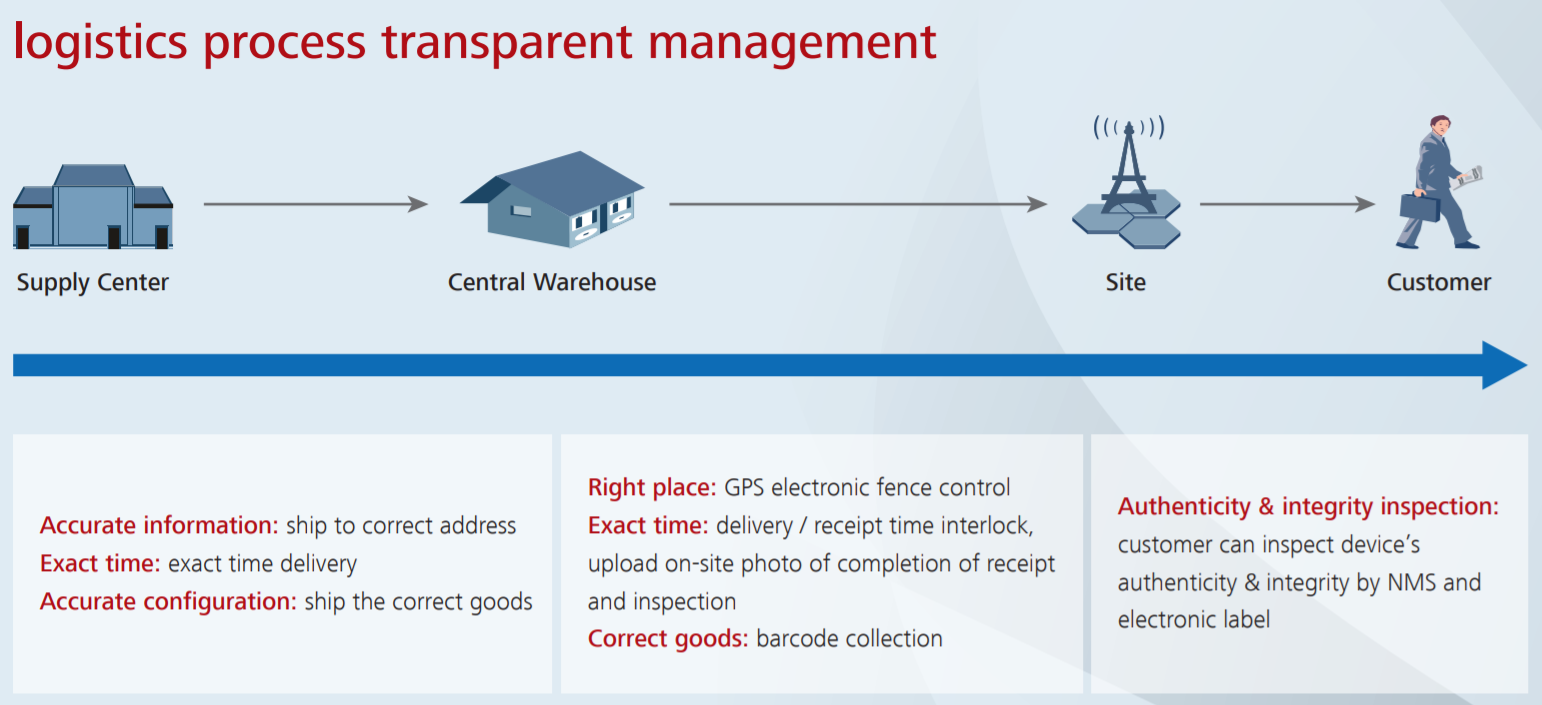 logistics process transparent management

Supply Center

Central Warehouse

Site

Customer

Accurate information: ship to correct address
Exact time: exact time delivery
Accurate configuration: ship the correct goods

Right place: GPS electronic fence control
Exact time: delivery / receipt time interlock, upload on-site photo of completion of receipt and inspection
Correct goods: barcode collection

Authenticity & integrity inspection: customer can inspect device's authenticity & integrity by NMS and electronic label